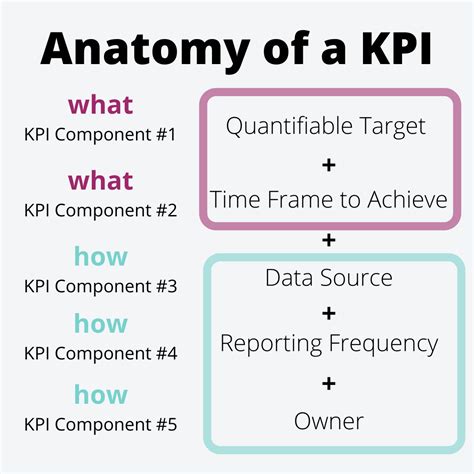 Anatomy of a KPI

what
KPI Component #1

what
KPI Component #2

how
KPI Component #3

how
KPI Component #4

how
KPI Component #5

Quantifiable Target
+
Time Frame to Achieve
+
Data Source
+
Reporting Frequency
+
Owner